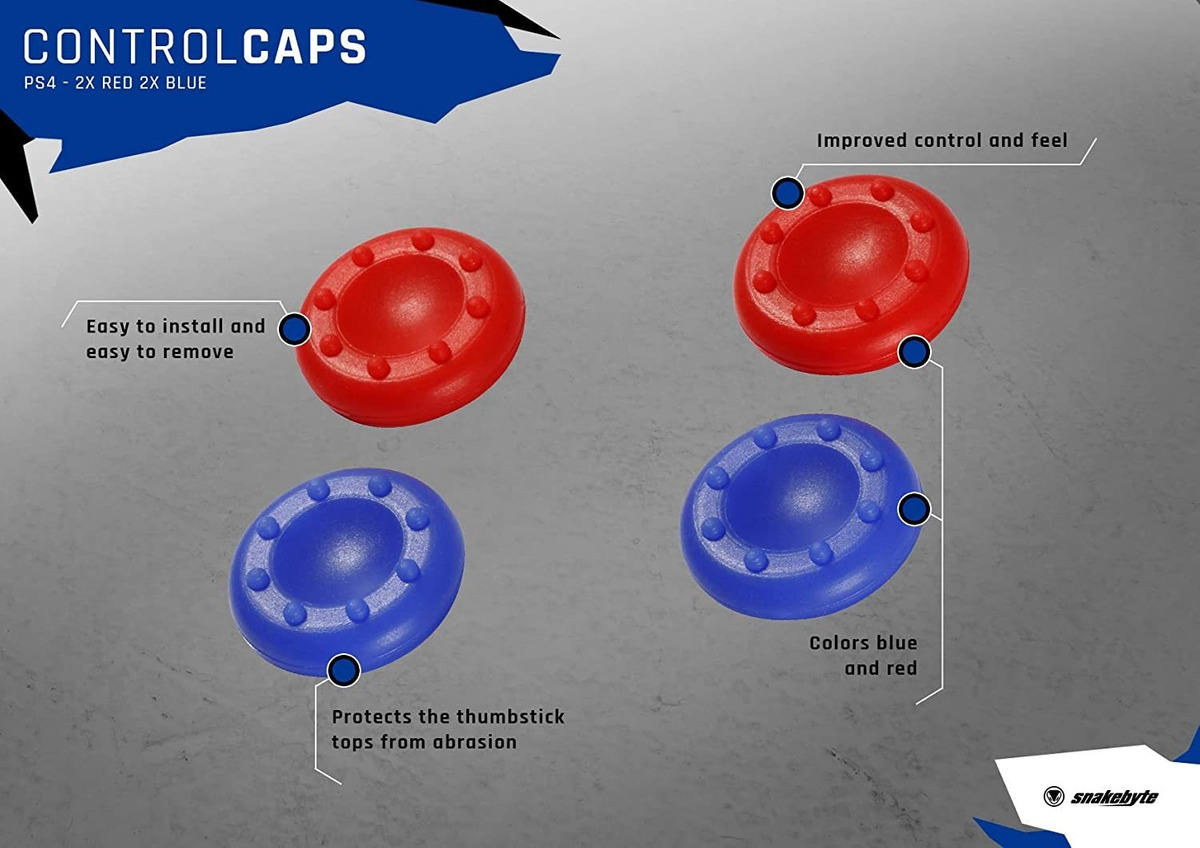 CONTROLCAPS
PS4 - 2X RED 2X BLUE

Improved control and feel

Easy to install and easy to remove

Colors blue and red

Protects the thumbstick tops from abrasion

snakebyte